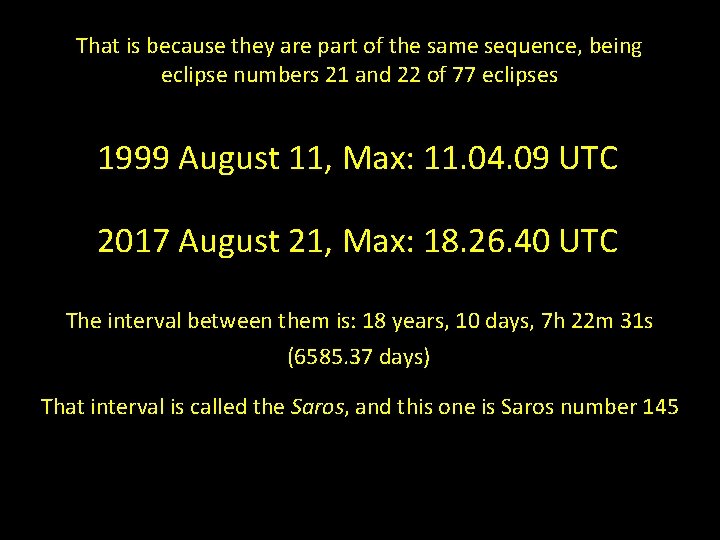 That is because they are part of the same sequence, being eclipse numbers 21 and 22 of 77 eclipses

1999 August 11, Max: 11.04.09 UTC

2017 August 21, Max: 18.26.40 UTC

The interval between them is: 18 years, 10 days, 7h 22m 31s (6585.37 days)

That interval is called the Saros, and this one is Saros number 145